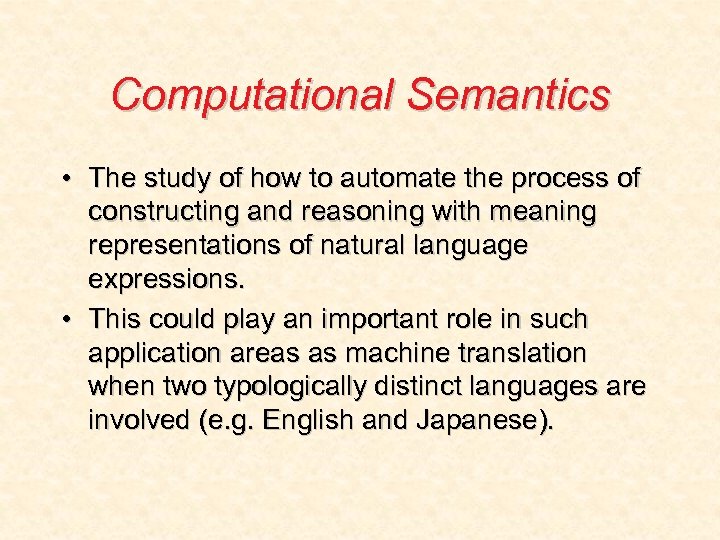 Computational Semantics

• The study of how to automate the process of constructing and reasoning with meaning representations of natural language expressions.

• This could play an important role in such application areas as machine translation when two typologically distinct languages are involved (e.g. English and Japanese).